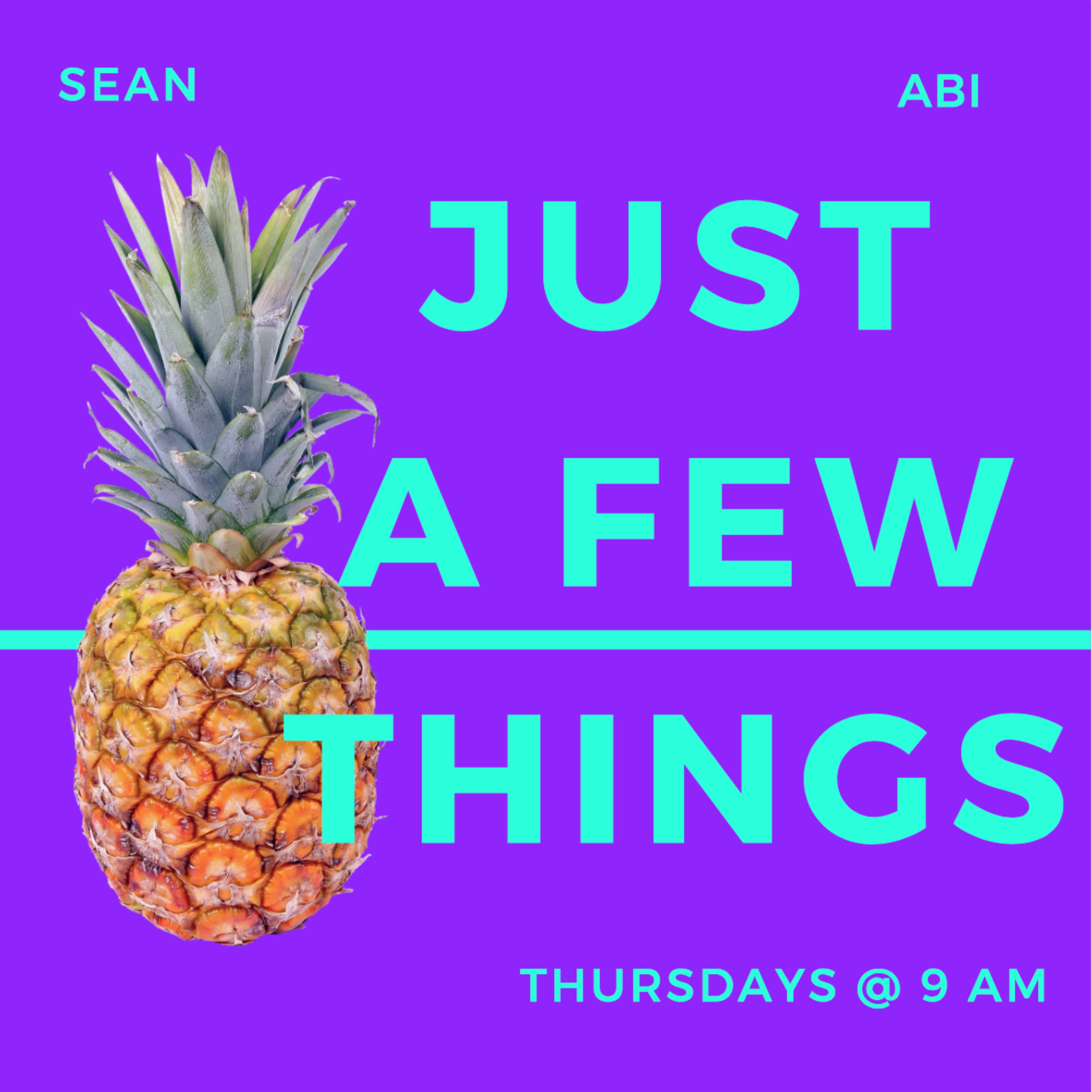 SEAN

ABI

JUST
A FEW
THINGS

THURSDAYS @ 9 AM